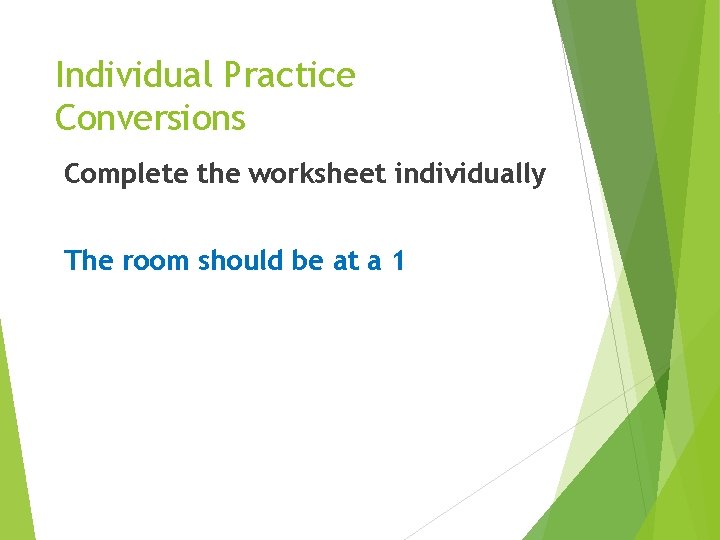 Individual Practice Conversions

Complete the worksheet individually

The room should be at a 1